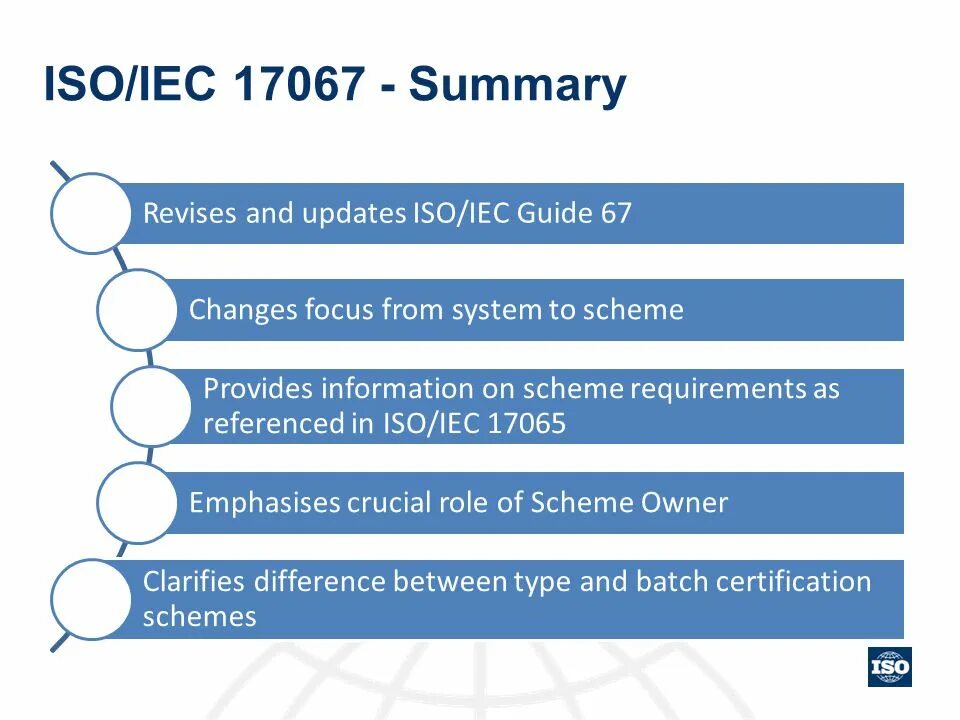 ISO/IEC 17067 - Summary

Revises and updates ISO/IEC Guide 67

Changes focus from system to scheme

Provides information on scheme requirements as referenced in ISO/IEC 17065

Emphasises crucial role of Scheme Owner

Clarifies difference between type and batch certification schemes

ISO